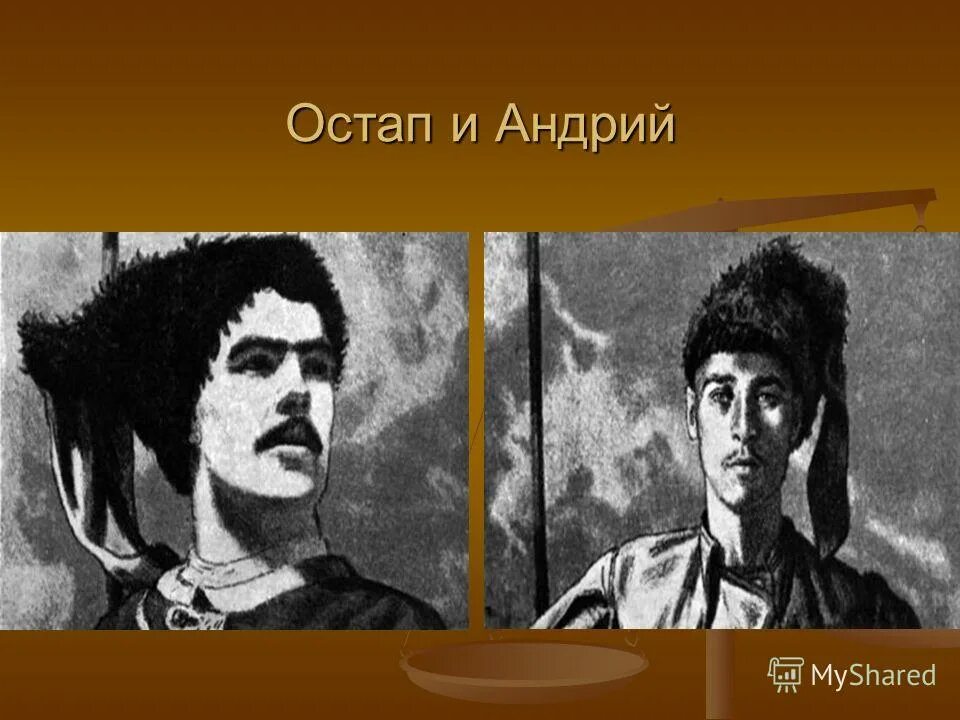 Остап и Андрий

MyShared